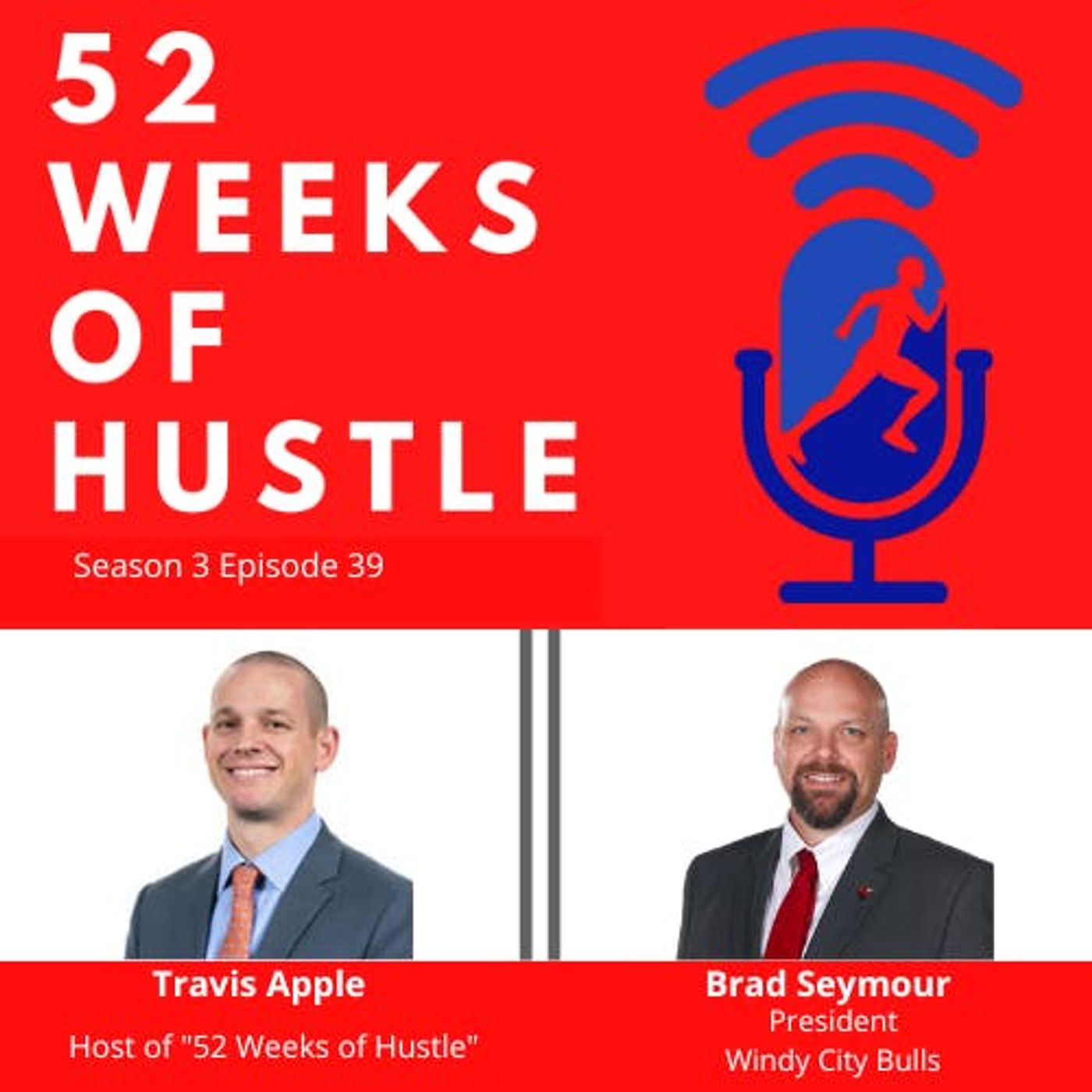 52
WEEKS
OF
HUSTLE

Season 3 Episode 39

Travis Apple

Host of "52 Weeks of Hustle"

Brad Seymour
President
Windy City Bulls